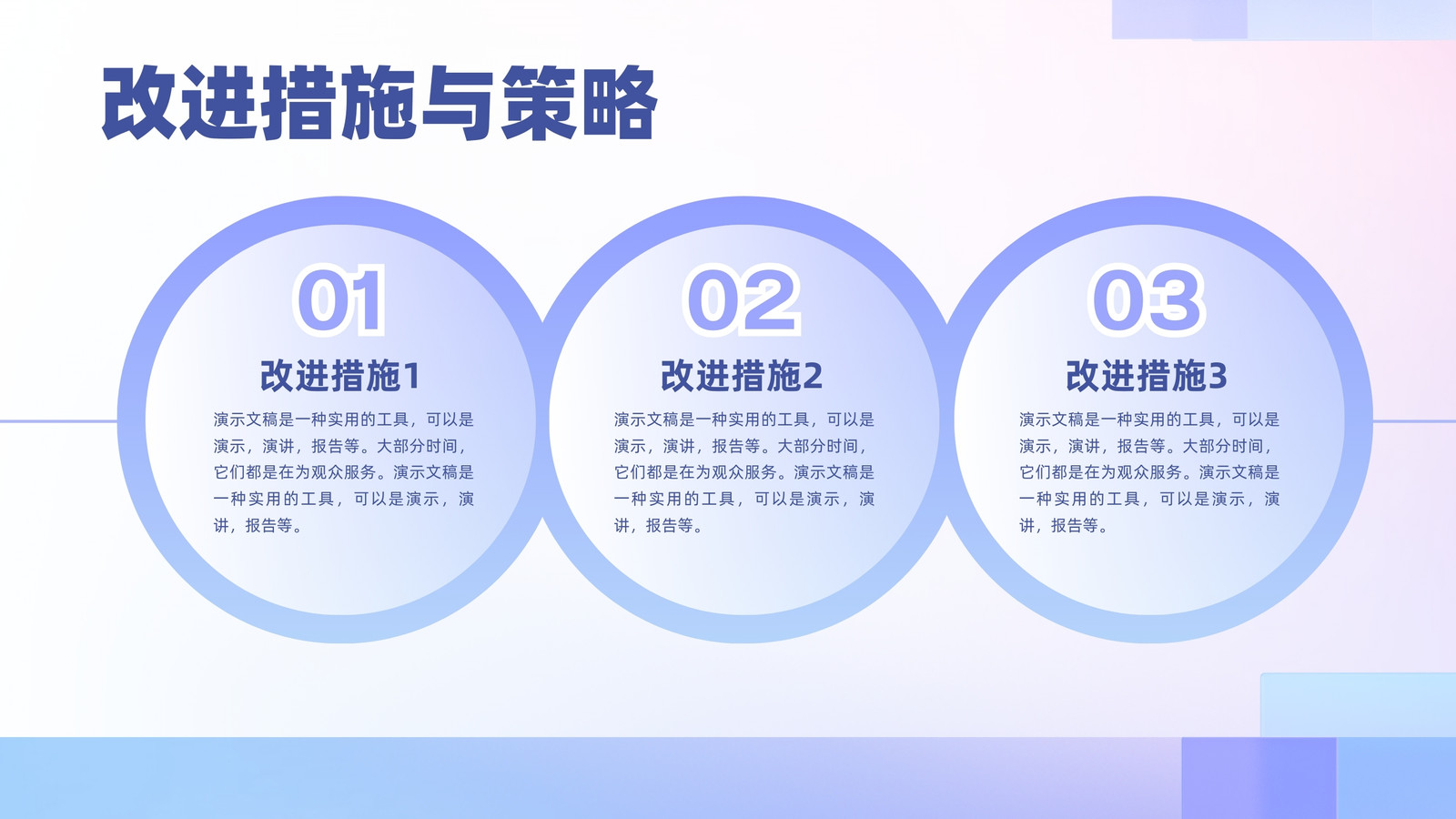 改进措施与策略

01

改进措施1

演示文稿是一种实用的工具，可以是演示，演讲，报告等。大部分时间，它们都是在为观众服务。演示文稿是一种实用的工具，可以是演示，演讲，报告等。

02

改进措施2

演示文稿是一种实用的工具，可以是演示，演讲，报告等。大部分时间，它们都是在为观众服务。演示文稿是一种实用的工具，可以是演示，演讲，报告等。

03

改进措施3

演示文稿是一种实用的工具，可以是演示，演讲，报告等。大部分时间，它们都是在为观众服务。演示文稿是一种实用的工具，可以是演示，演讲，报告等。